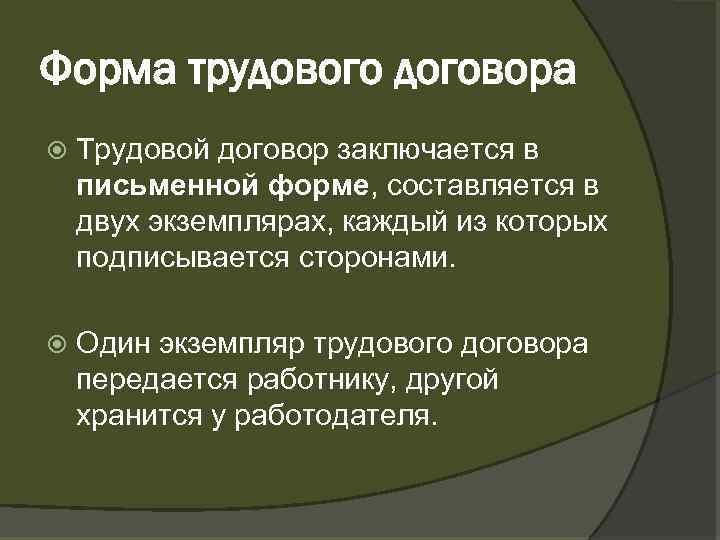 Форма трудового договора

Трудовой договор заключается в письменной форме, составляется в двух экземплярах, каждый из которых подписывается сторонами.

Один экземпляр трудового договора передается работнику, другой хранится у работодателя.